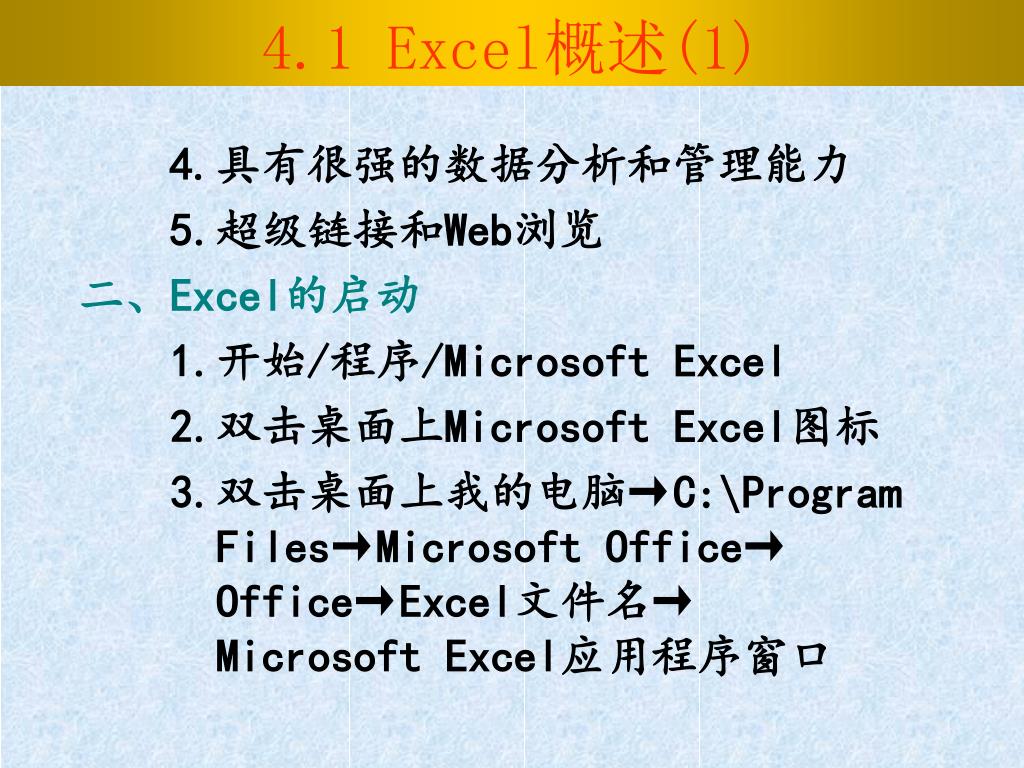 4.1 Excel概述(1)

4.具有很强的数据分析和管理能力

5.超级链接和Web浏览

二、Excel的启动

1.开始/程序/Microsoft Excel

2.双击桌面上Microsoft Excel图标

3.双击桌面上我的电脑→C:\Program Files→Microsoft Office→Office→Excel文件名→Microsoft Excel应用程序窗口